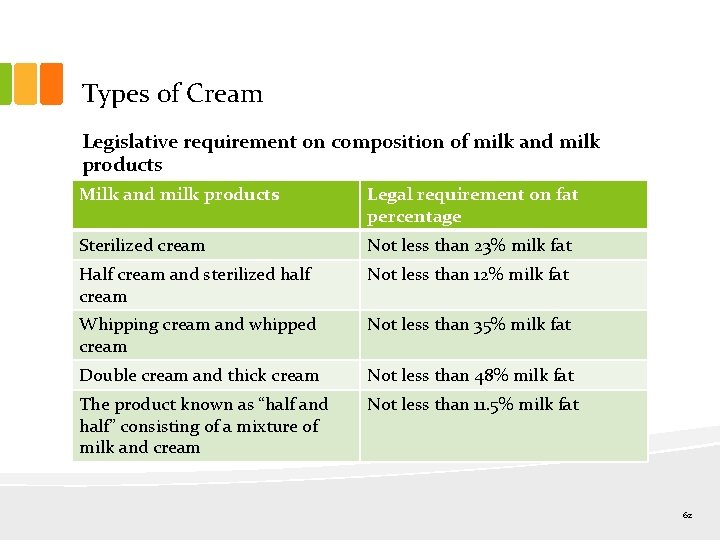 Types of Cream

Legislative requirement on composition of milk and milk products

| Milk and milk products | Legal requirement on fat percentage |
|---|---|
| Sterilized cream | Not less than 23% milk fat |
| Half cream and sterilized half cream | Not less than 12% milk fat |
| Whipping cream and whipped cream | Not less than 35% milk fat |
| Double cream and thick cream | Not less than 48% milk fat |
| The product known as “half and half” consisting of a mixture of milk and cream | Not less than 11.5% milk fat |

62